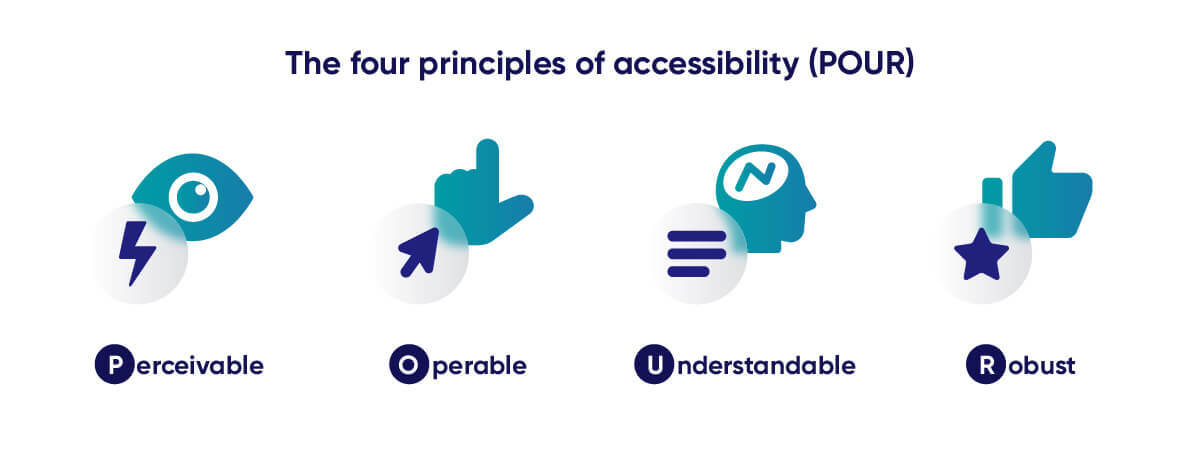 The four principles of accessibility (POUR)

Perceivable

Operable

Understandable

Robust